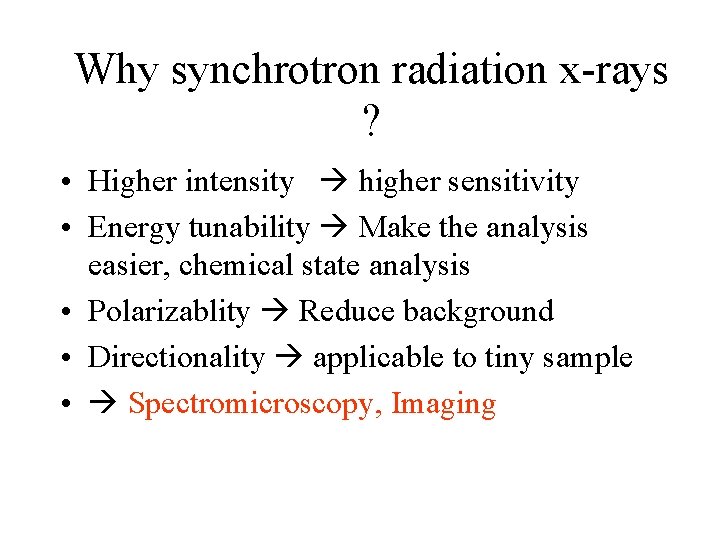 Why synchrotron radiation x-rays ?

• Higher intensity → higher sensitivity
• Energy tunability → Make the analysis easier, chemical state analysis
• Polarizablity → Reduce background
• Directionality → applicable to tiny sample
• → Spectromicroscopy, Imaging